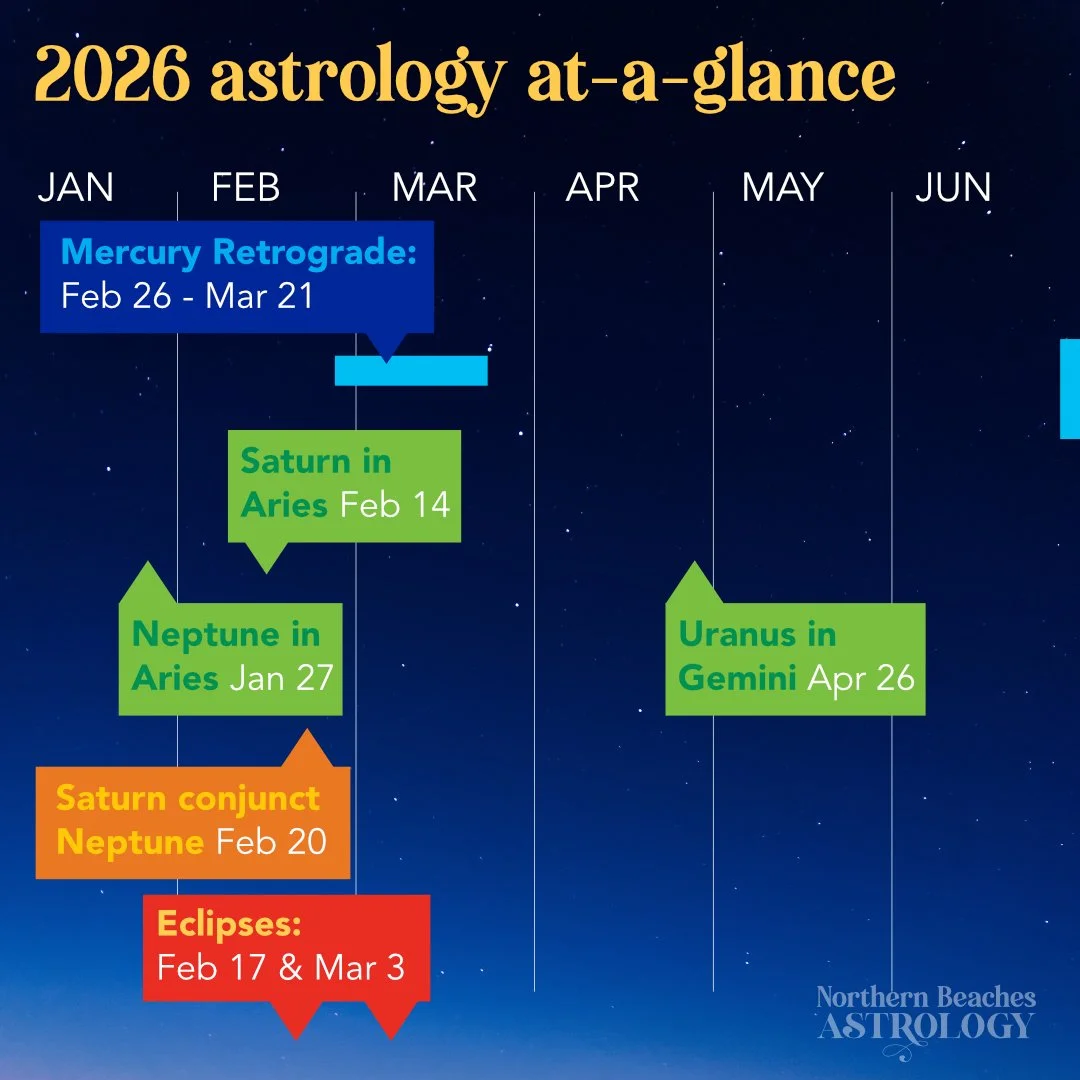 2026 astrology at-a-glance

JAN FEB MAR APR MAY JUN

Mercury Retrograde: Feb 26 - Mar 21

Saturn in Aries Feb 14

Neptune in Aries Jan 27

Uranus in Gemini Apr 26

Saturn conjunct Neptune Feb 20

Eclipses: Feb 17 & Mar 3

Northern Beaches ASTROLOGY